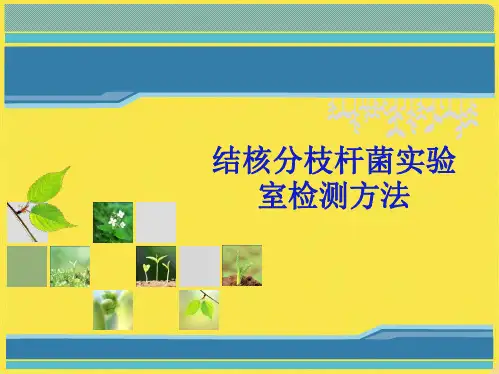 结核分枝杆菌实验室检测方法